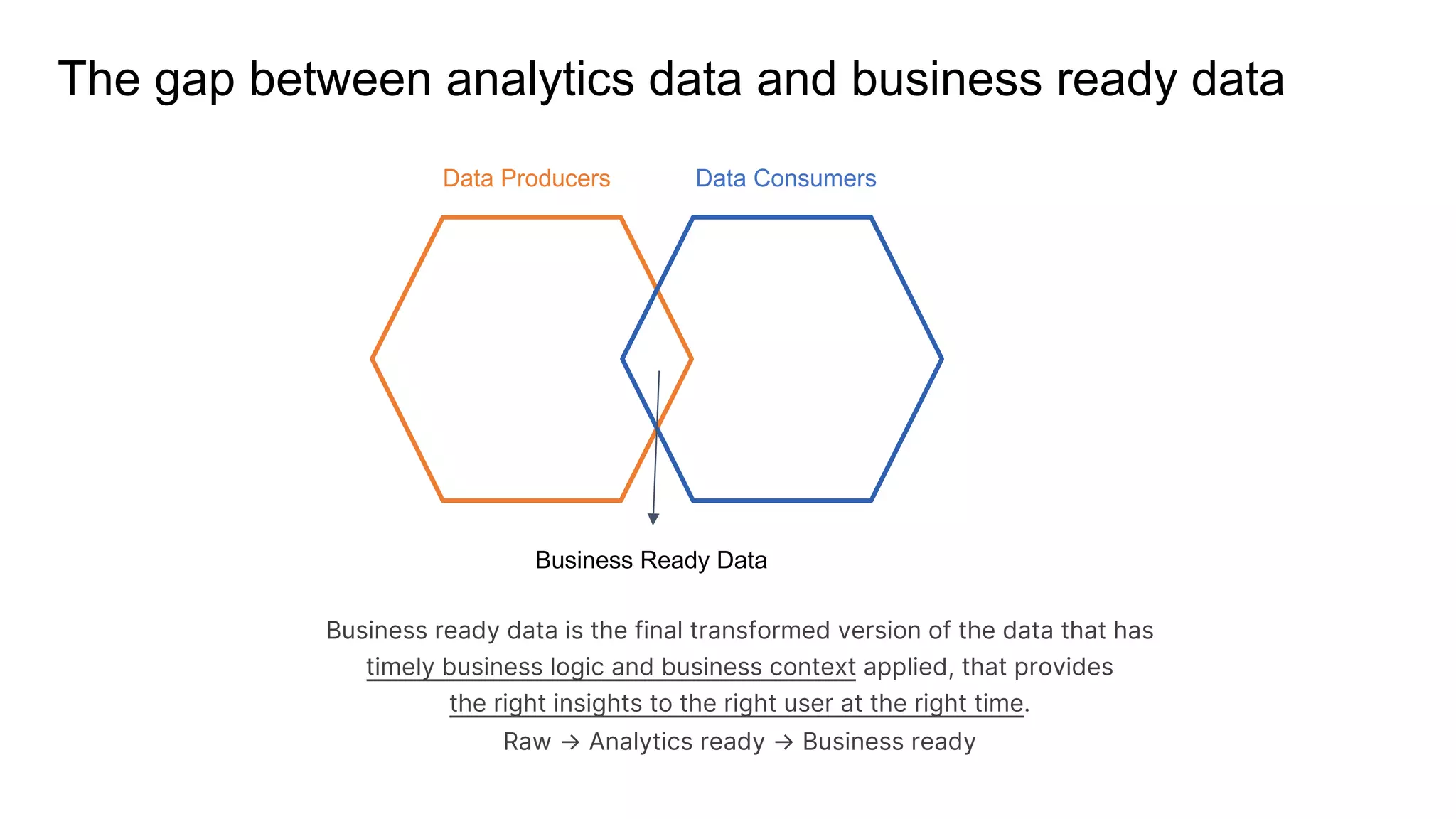 The gap between analytics data and business ready data

Data Producers

Data Consumers

Business Ready Data

Business ready data is the final transformed version of the data that has timely business logic and business context applied, that provides the right insights to the right user at the right time.

Raw → Analytics ready → Business ready